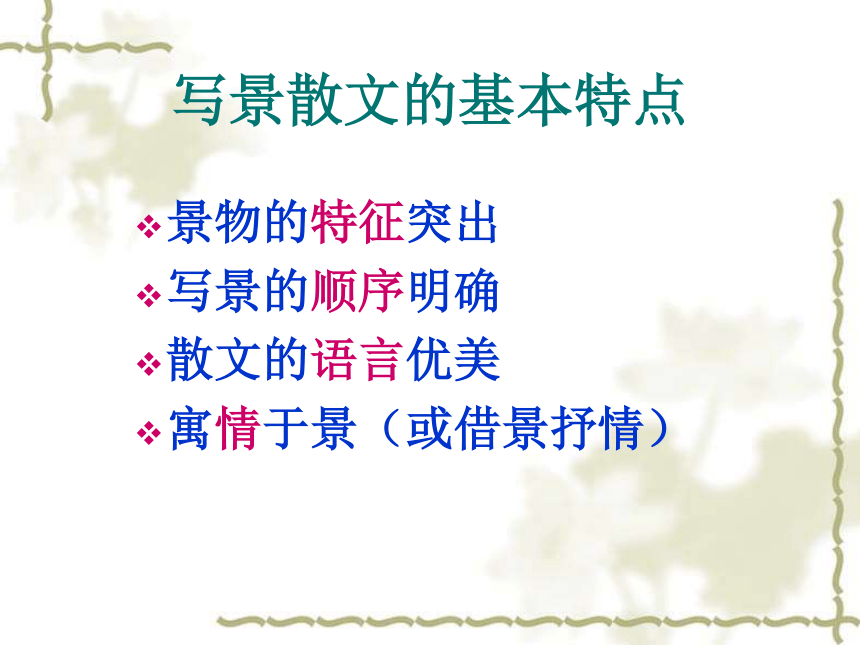 写景散文的基本特点

❖ 景物的特征突出
❖ 写景的顺序明确
❖ 散文的语言优美
❖ 寓情于景（或借景抒情）